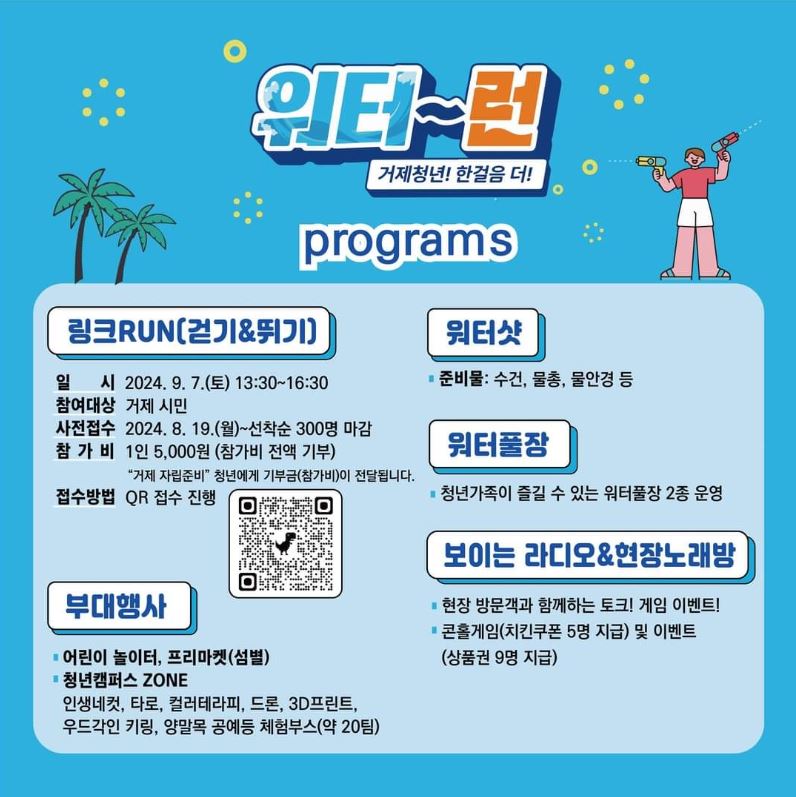 워터~런

거제청년! 한걸음 더!

programs

링크RUN(걷기&뛰기)

일 시 2024. 9. 7.(토) 13:30~16:30
참여대상 거제 시민
사전접수 2024. 8. 19.(월)~선착순 300명 마감
참 가 비 1인 5,000원 (참가비 전액 기부)
"거제 자립준비" 청년에게 기부금(참가비)이 전달됩니다.
접수방법 QR 접수 진행

부대행사

▪ 어린이 놀이터, 프리마켓(섬별)
▪ 청년캠퍼스 ZONE
인생네컷, 타로, 컬러테라피, 드론, 3D프린트, 우드각인 키링, 양말목 공예등 체험부스(약 20팀)

워터샷

▪ 준비물: 수건, 물총, 물안경 등

워터풀장

▪ 청년가족이 즐길 수 있는 워터풀장 2종 운영

보이는 라디오&현장노래방

▪ 현장 방문객과 함께하는 토크! 게임 이벤트!
▪ 콘홀게임(치킨쿠폰 5명 지급) 및 이벤트 (상품권 9명 지급)